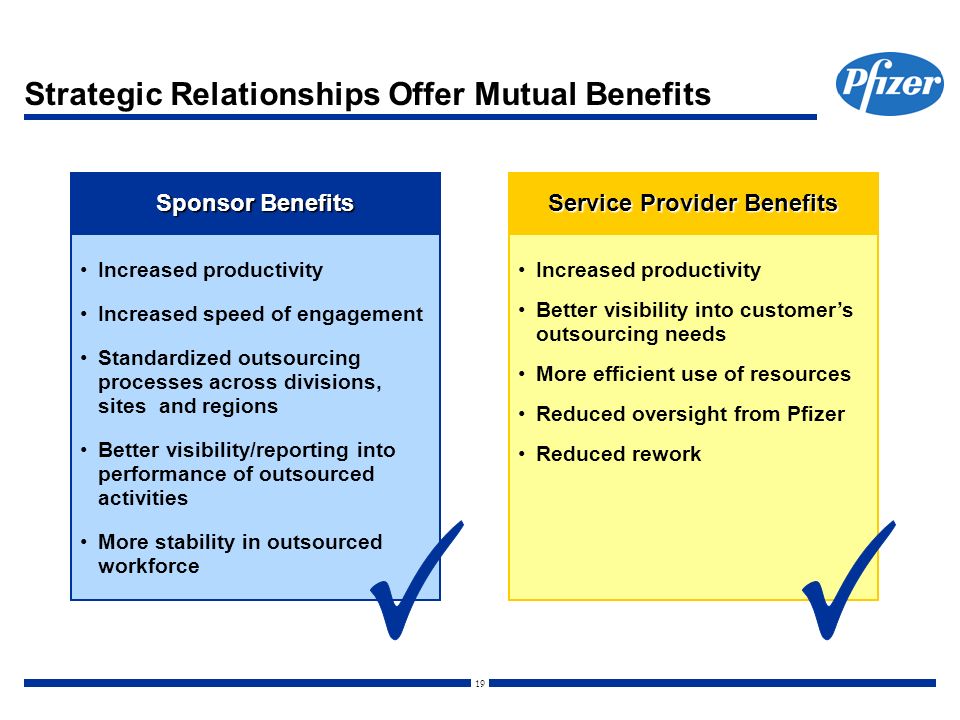 Strategic Relationships Offer Mutual Benefits

Pfizer

Sponsor Benefits

• Increased productivity
• Increased speed of engagement
• Standardized outsourcing processes across divisions, sites and regions
• Better visibility/reporting into performance of outsourced activities
• More stability in outsourced workforce

Service Provider Benefits

• Increased productivity
• Better visibility into customer's outsourcing needs
• More efficient use of resources
• Reduced oversight from Pfizer
• Reduced rework

19